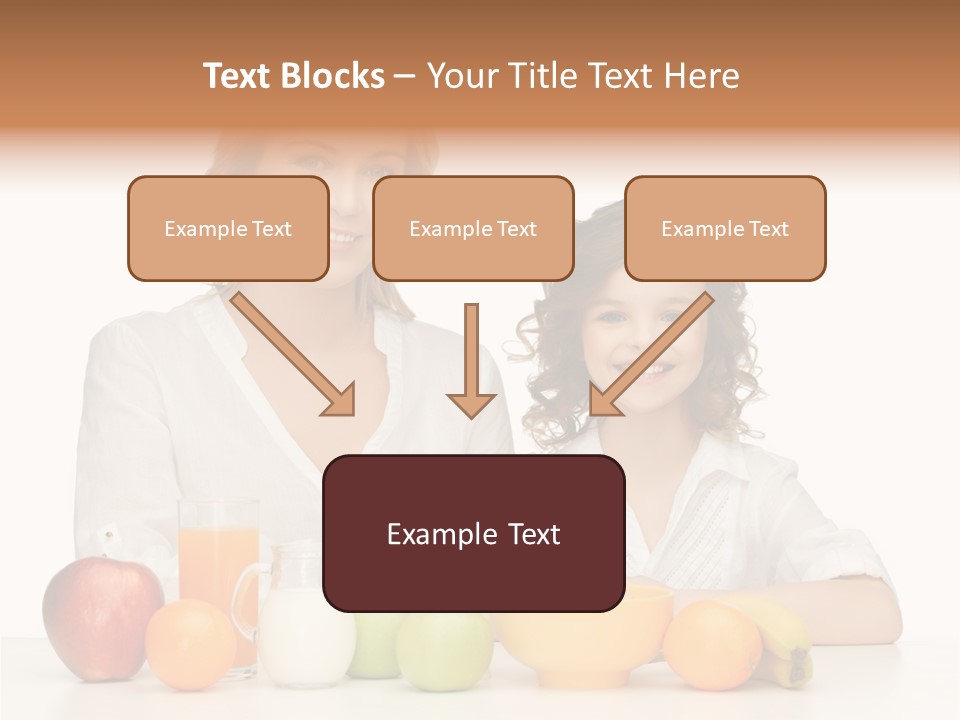 Text Blocks – Your Title Text Here

Example Text

Example Text

Example Text

Example Text